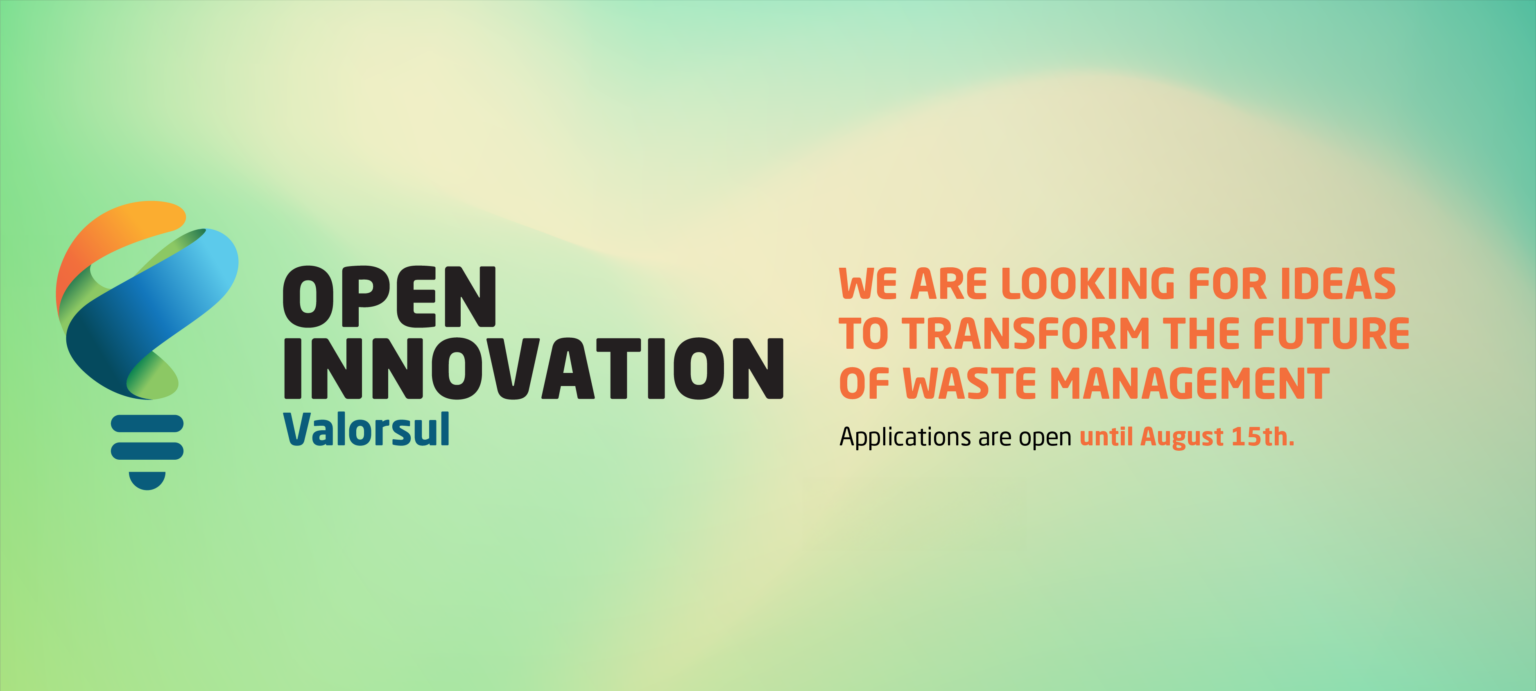 OPEN INNOVATION
Valorsul

WE ARE LOOKING FOR IDEAS TO TRANSFORM THE FUTURE OF WASTE MANAGEMENT

Applications are open until August 15th.